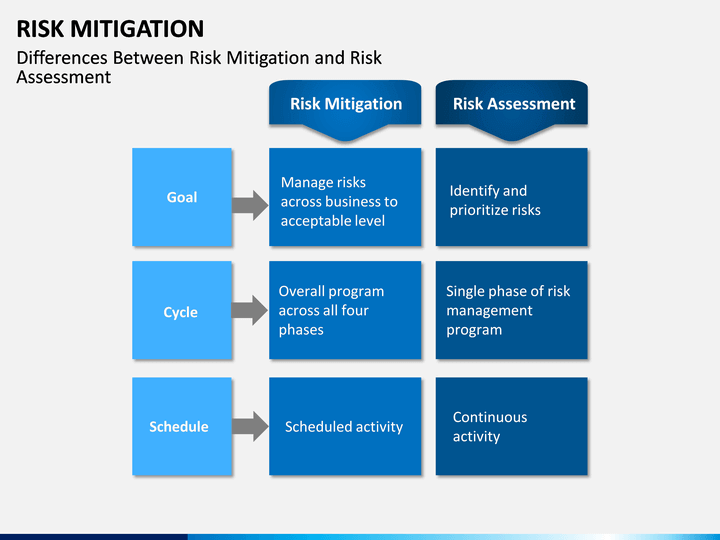 RISK MITIGATION

Differences Between Risk Mitigation and Risk Assessment

|  | Risk Mitigation | Risk Assessment |
|---|---|---|
| Goal | Manage risks across business to acceptable level | Identify and prioritize risks |
| Cycle | Overall program across all four phases | Single phase of risk management program |
| Schedule | Scheduled activity | Continuous activity |